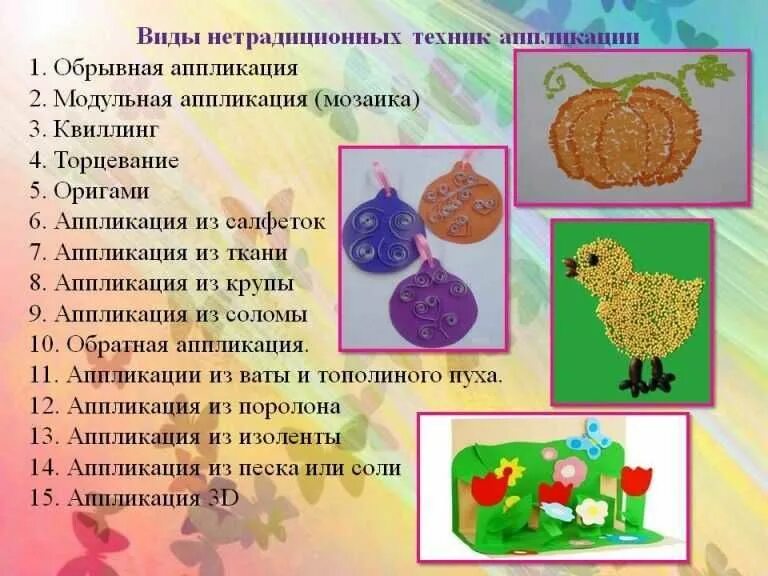 Виды нетрадиционных техник аппликации

1. Обрывная аппликация
2. Модульная аппликация (мозаика)
3. Квиллинг
4. Торцевание
5. Оригами
6. Аппликация из салфеток
7. Аппликация из ткани
8. Аппликация из крупы
9. Аппликация из соломы
10. Обратная аппликация.
11. Аппликации из ваты и тополиного пуха.
12. Аппликация из поролона
13. Аппликация из изоленты
14. Аппликация из песка или соли
15. Аппликация 3D